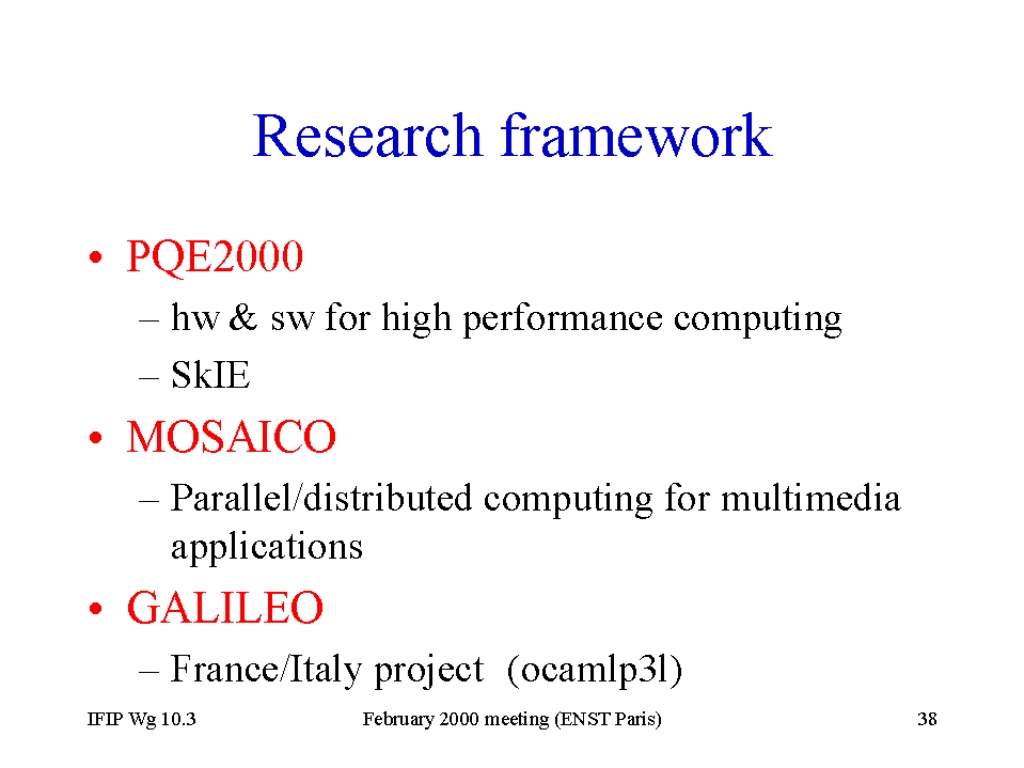 Research framework

• PQE2000
– hw & sw for high performance computing
– SkIE

• MOSAICO
– Parallel/distributed computing for multimedia applications

• GALILEO
– France/Italy project (ocamlp3l)

IFIP Wg 10.3 February 2000 meeting (ENST Paris) 38